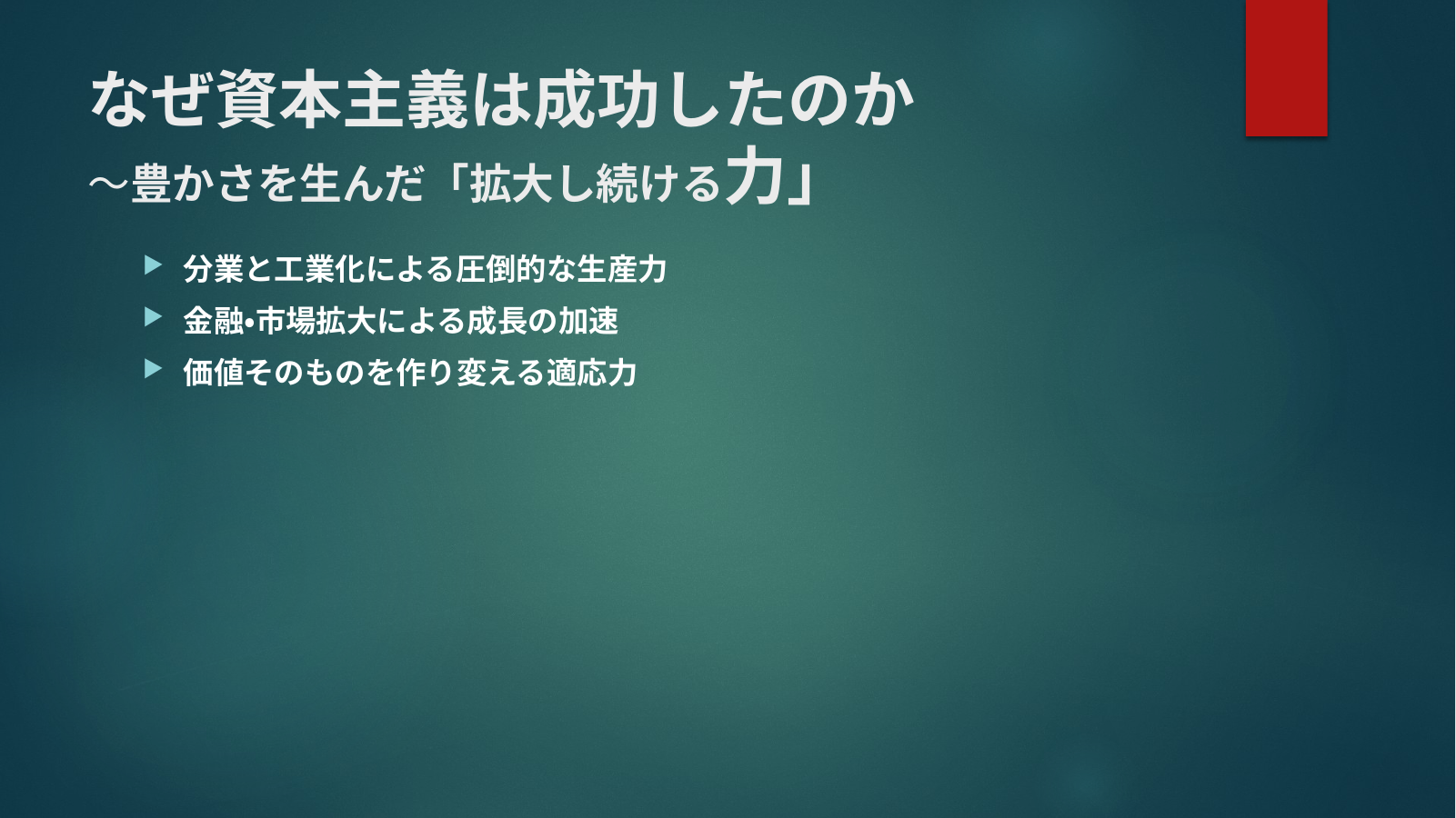 なぜ資本主義は成功したのか
～豊かさを生んだ「拡大し続ける力」

分業と工業化による圧倒的な生産力
金融•市場拡大による成長の加速
価値そのものを作り変える適応力